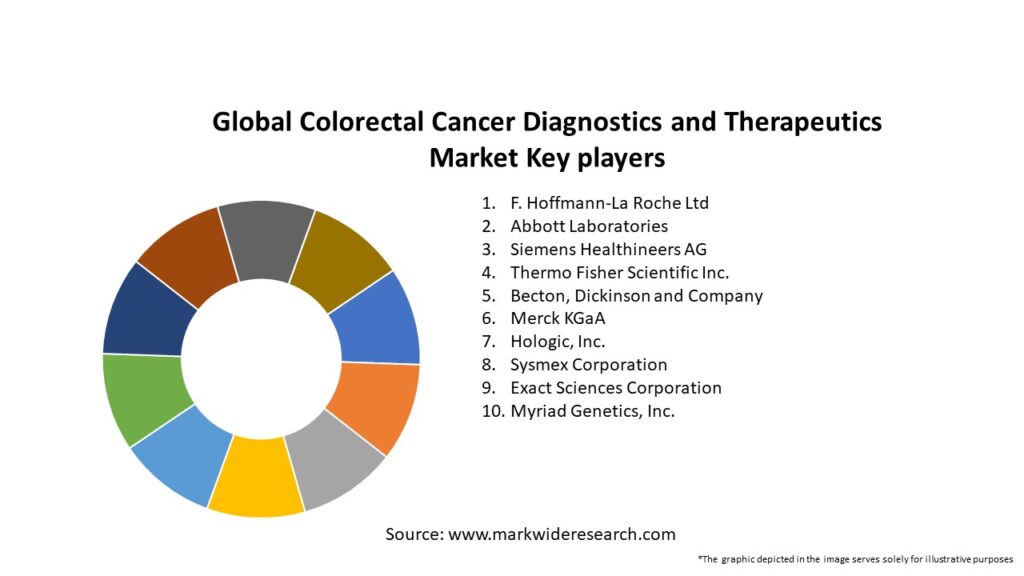 Global Colorectal Cancer Diagnostics and Therapeutics Market Key players

1. F. Hoffmann-La Roche Ltd
2. Abbott Laboratories
3. Siemens Healthineers AG
4. Thermo Fisher Scientific Inc.
5. Becton, Dickinson and Company
6. Merck KGaA
7. Hologic, Inc.
8. Sysmex Corporation
9. Exact Sciences Corporation
10. Myriad Genetics, Inc.

Source: www.markwideresearch.com

*The graphic depicted in the image serves solely for illustrative purposes